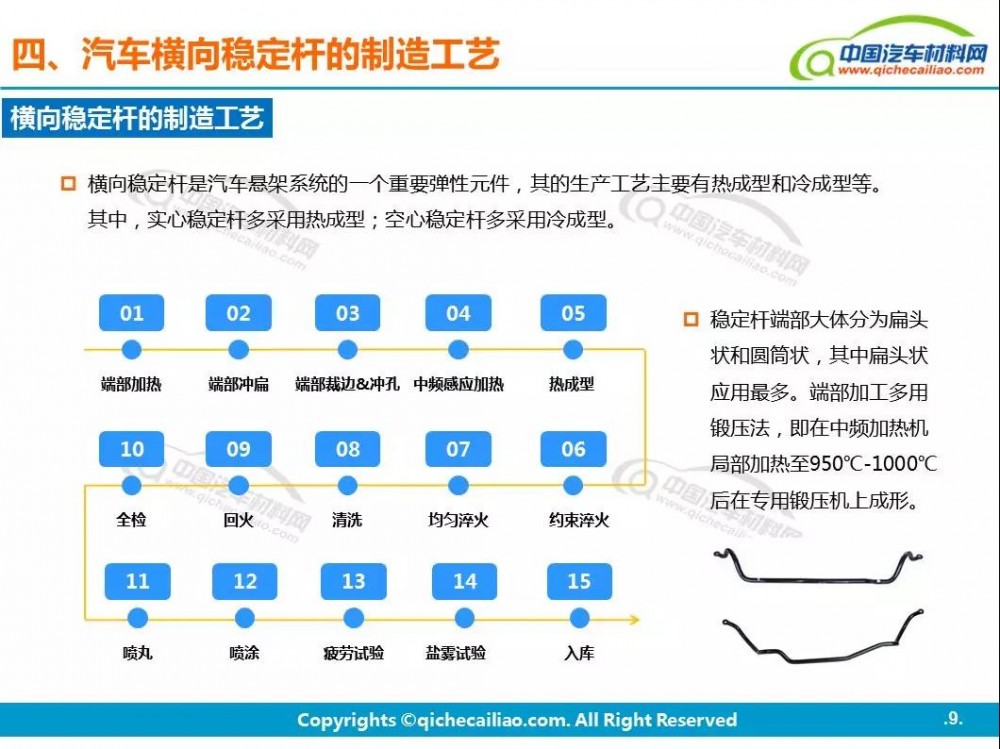 四、汽车横向稳定杆的制造工艺

中国汽车材料网
www.qichecailiao.com

横向稳定杆的制造工艺

横向稳定杆是汽车悬架系统的一个重要弹性元件，其的生产工艺主要有热成型和冷成型等。其中，实心稳定杆多采用热成型；空心稳定杆多采用冷成型。

01 端部加热
02 端部冲扁
03 端部裁边&冲孔
04 中频感应加热
05 热成型
06 约束淬火
07 均匀淬火
08 清洗
09 回火
10 全检
11 喷丸
12 喷涂
13 疲劳试验
14 盐雾试验
15 入库

稳定杆端部大体分为扁头状和圆筒状，其中扁头状应用最多。端部加工多用锻压法，即在中频加热机局部加热至950℃-1000℃后在专用锻压机上成形。

Copyrights ©qichecailiao.com. All Right Reserved
.9.